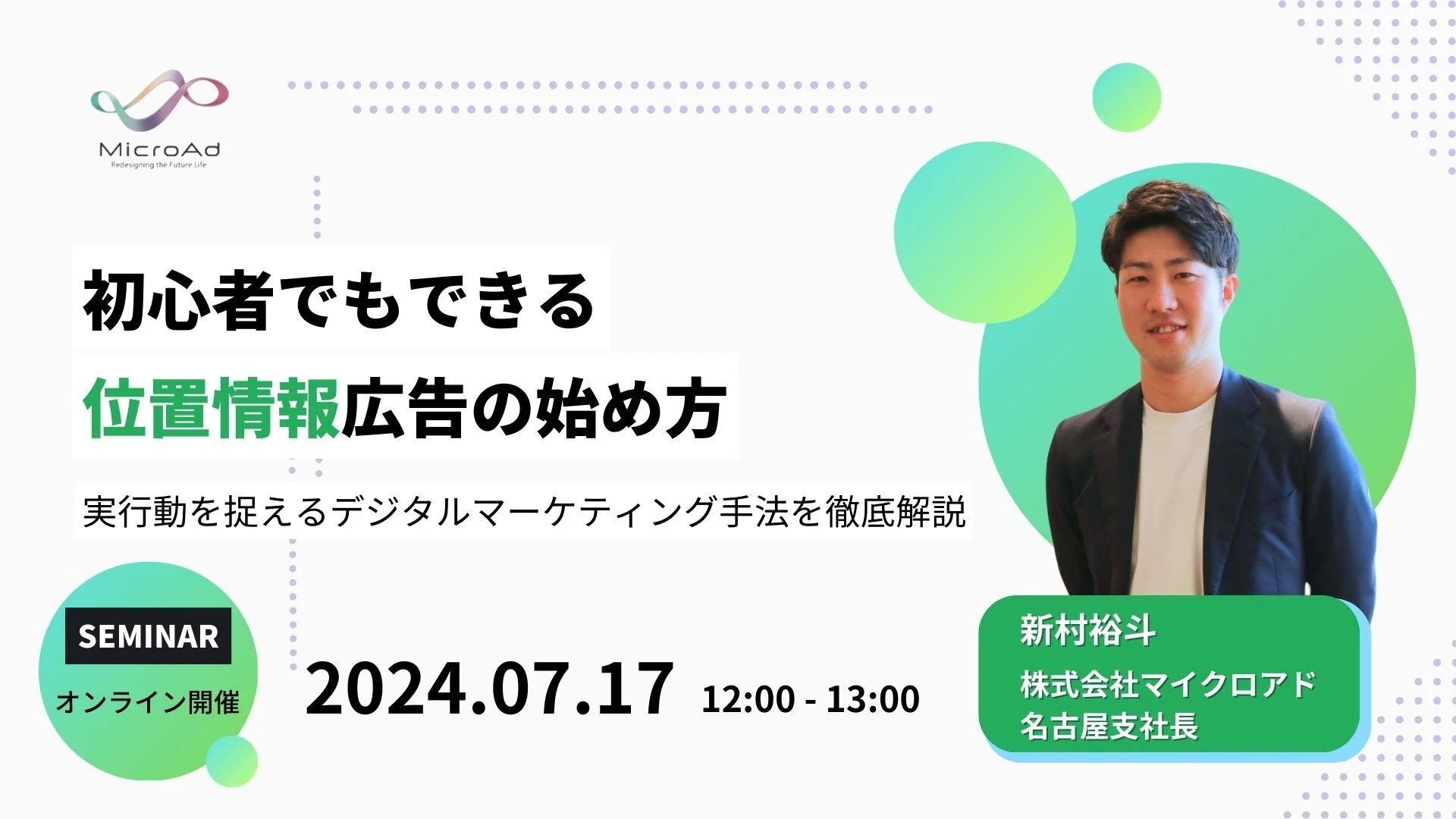 MicroAd
Redesigning the Future Life

初心者でもできる
位置情報広告の始め方

実行動を捉えるデジタルマーケティング手法を徹底解説

SEMINAR
オンライン開催

2024.07.17 12:00 - 13:00

新村裕斗
株式会社マイクロアド
名古屋支社長